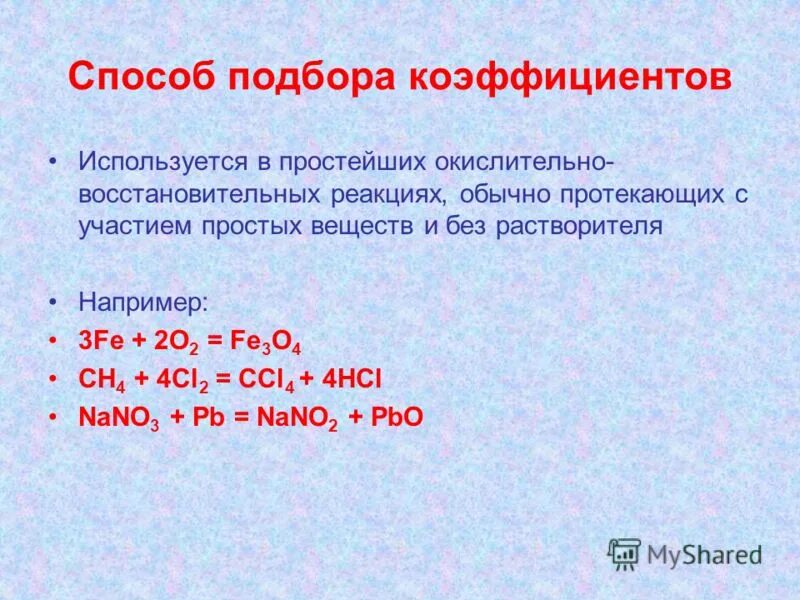 Способ подбора коэффициентов

• Используется в простейших окислительно-восстановительных реакциях, обычно протекающих с участием простых веществ и без растворителя

• Например:
• $3Fe + 2O_2 = Fe_3O_4$
• $CH_4 + 4Cl_2 = CCl_4 + 4HCl$
• $NaNO_3 + Pb = NaNO_2 + PbO$

MyShared